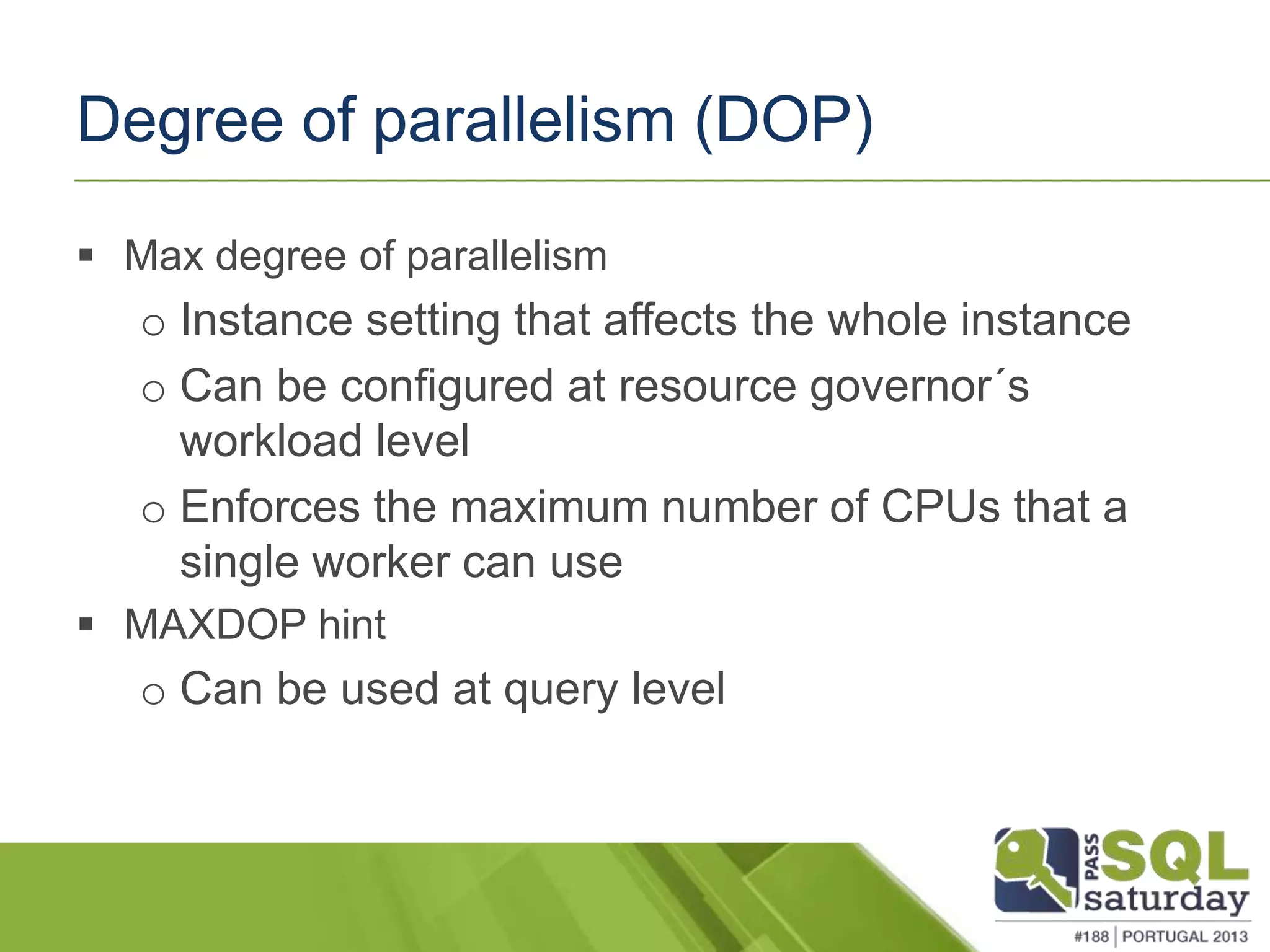 Degree of parallelism (DOP)

▪ Max degree of parallelism
  o Instance setting that affects the whole instance
  o Can be configured at resource governor´s workload level
  o Enforces the maximum number of CPUs that a single worker can use
▪ MAXDOP hint
  o Can be used at query level

PASS SQL saturday
#188 | PORTUGAL 2013